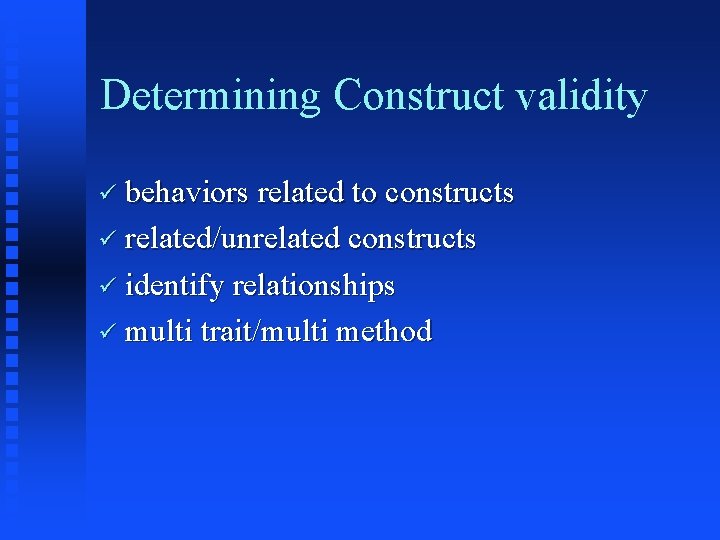 Determining Construct validity

✓ behaviors related to constructs
✓ related/unrelated constructs
✓ identify relationships
✓ multi trait/multi method